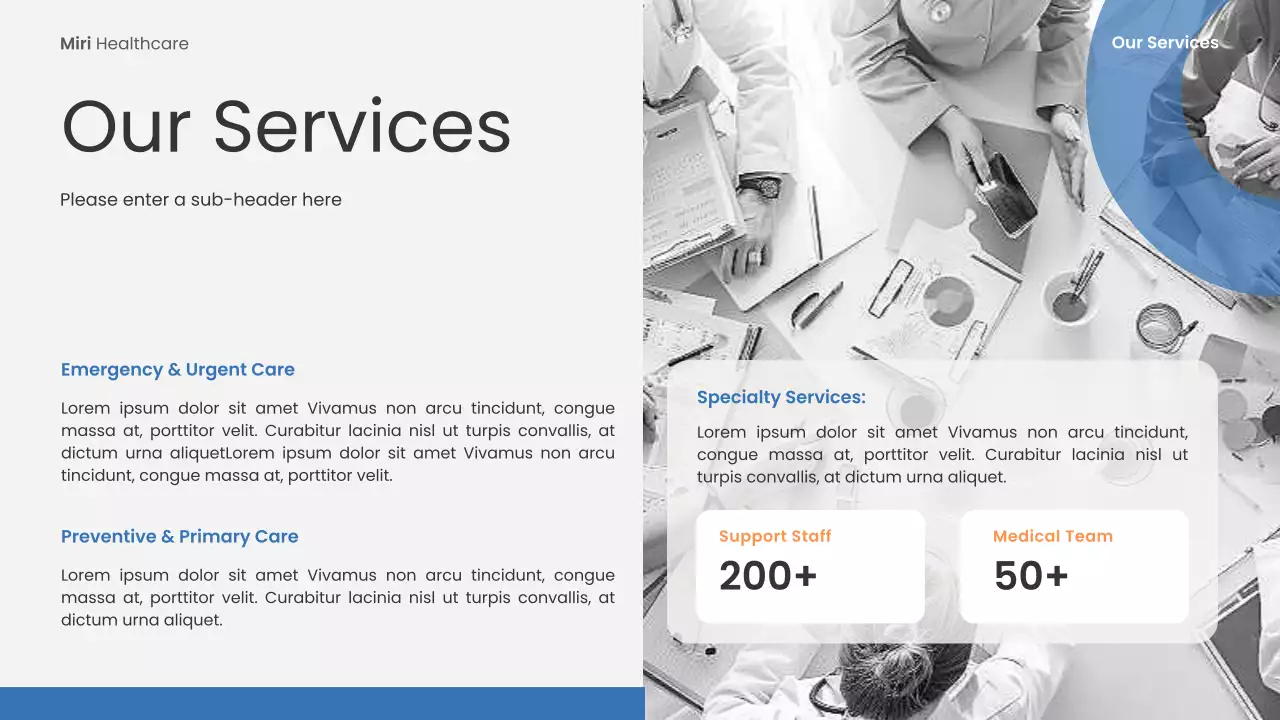 Miri Healthcare

Our Services

Please enter a sub-header here

Emergency & Urgent Care

Lorem ipsum dolor sit amet Vivamus non arcu tincidunt, congue massa at, porttitor velit. Curabitur lacinia nisl ut turpis convallis, at dictum urna aliquetLorem ipsum dolor sit amet Vivamus non arcu tincidunt, congue massa at, porttitor velit.

Preventive & Primary Care

Lorem ipsum dolor sit amet Vivamus non arcu tincidunt, congue massa at, porttitor velit. Curabitur lacinia nisl ut turpis convallis, at dictum urna aliquet.

Our Services

Specialty Services:

Lorem ipsum dolor sit amet Vivamus non arcu tincidunt, congue massa at, porttitor velit. Curabitur lacinia nisl ut turpis convallis, at dictum urna aliquet.

Support Staff

200+

Medical Team

50+